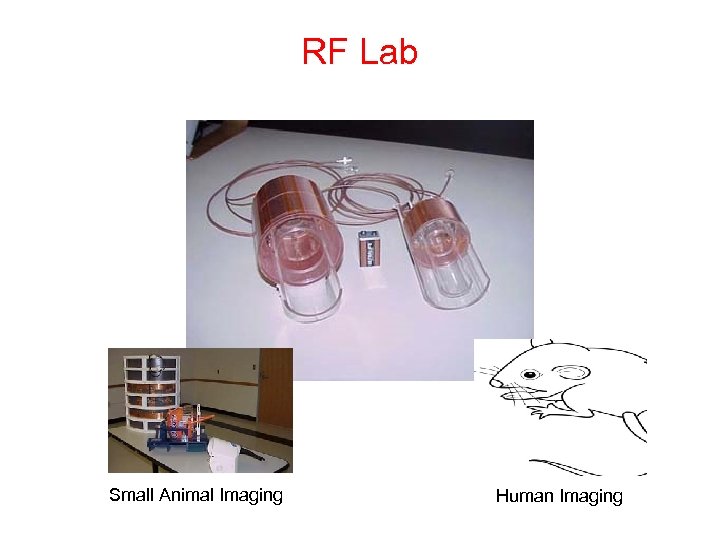 RF Lab

Small Animal Imaging

Human Imaging